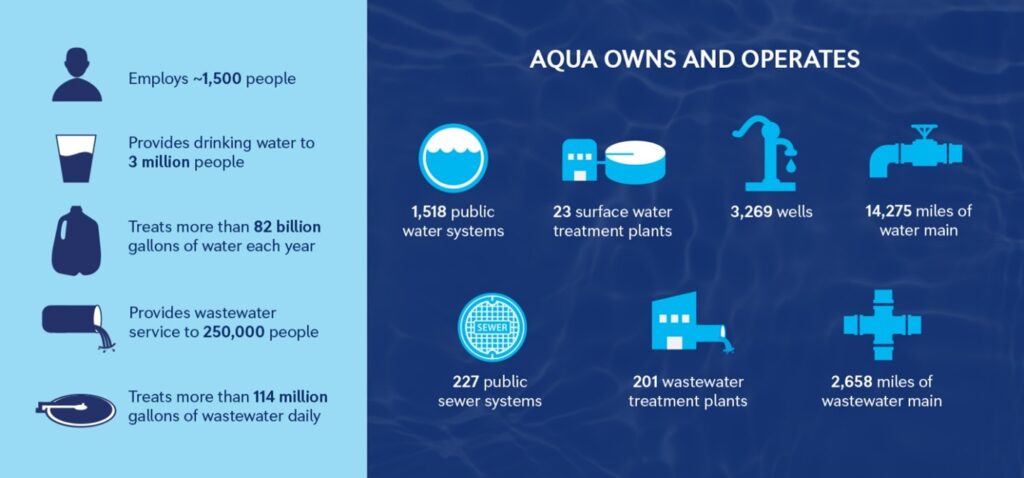 Employs ~1,500 people

Provides drinking water to 3 million people

Treats more than 82 billion gallons of water each year

Provides wastewater service to 250,000 people

Treats more than 114 million gallons of wastewater daily

AQUA OWNS AND OPERATES

1,518 public water systems

23 surface water treatment plants

3,269 wells

14,275 miles of water main

SEWER

227 public sewer systems

201 wastewater treatment plants

2,658 miles of wastewater main